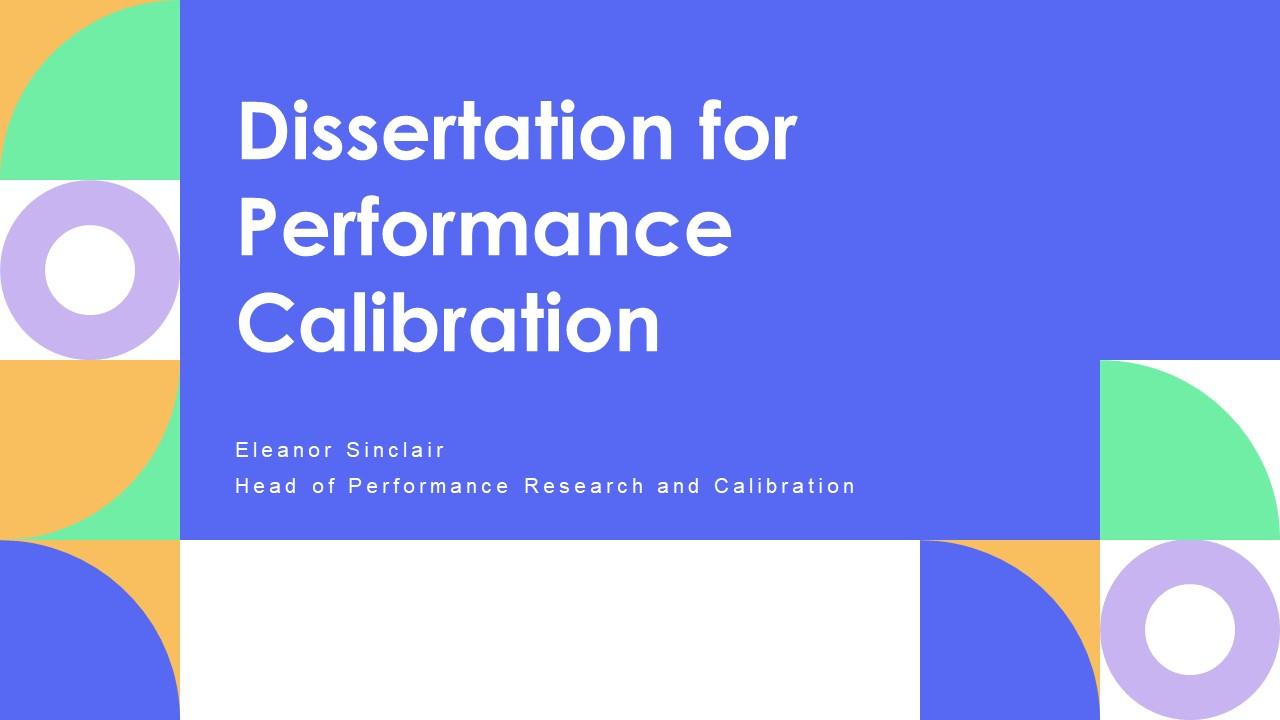 Dissertation for Performance Calibration

Eleanor Sinclair
Head of Performance Research and Calibration